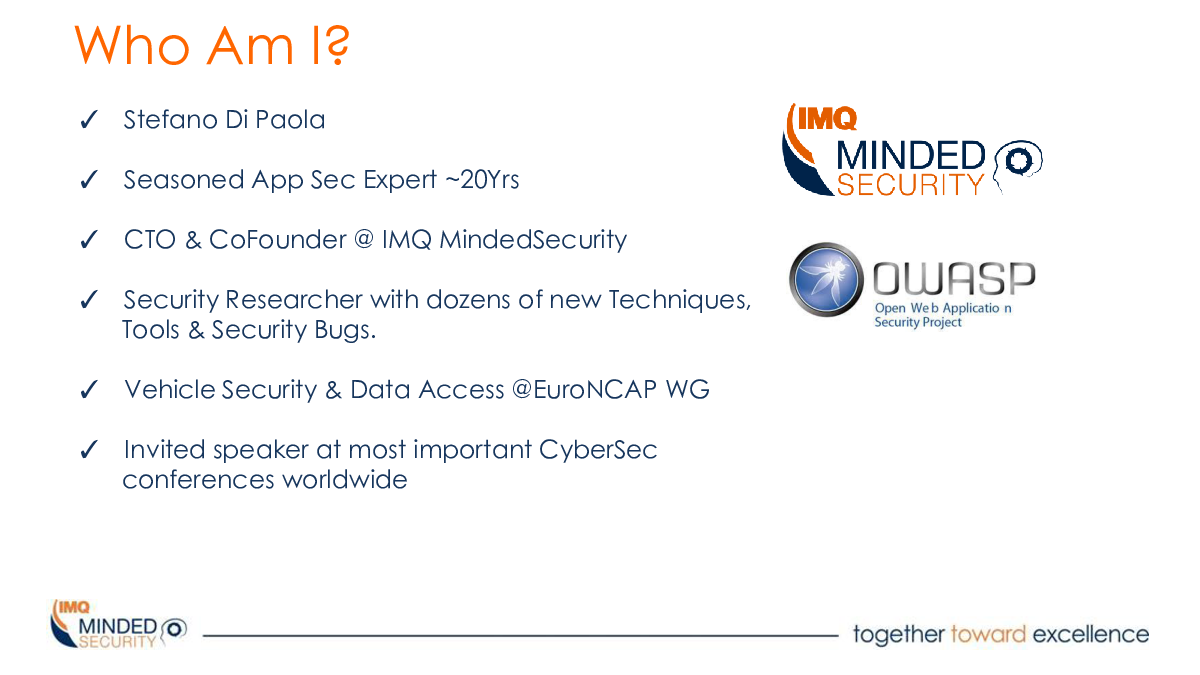 Who Am I?

✓ Stefano Di Paola

✓ Seasoned App Sec Expert ~20Yrs

✓ CTO & CoFounder @ IMQ MindedSecurity

✓ Security Researcher with dozens of new Techniques, Tools & Security Bugs.

✓ Vehicle Security & Data Access @EuroNCAP WG

✓ Invited speaker at most important CyberSec conferences worldwide

IMQ MINDED SECURITY

OWASP Open Web Application Security Project

IMQ MINDED SECURITY

together toward excellence